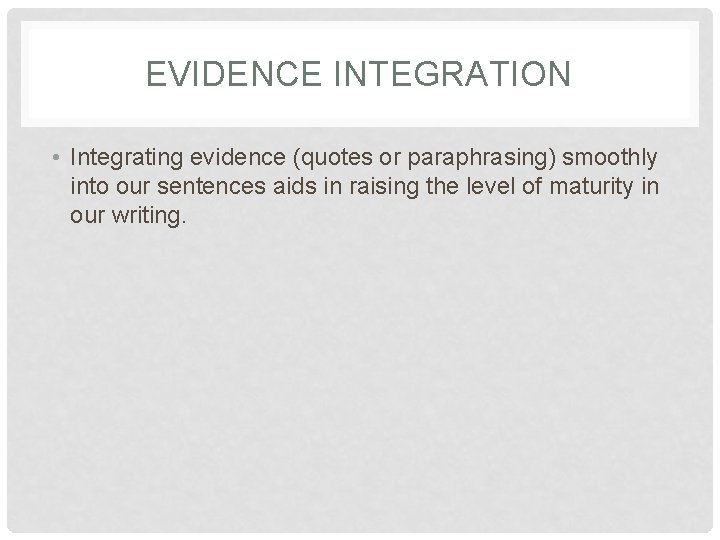 EVIDENCE INTEGRATION

• Integrating evidence (quotes or paraphrasing) smoothly into our sentences aids in raising the level of maturity in our writing.